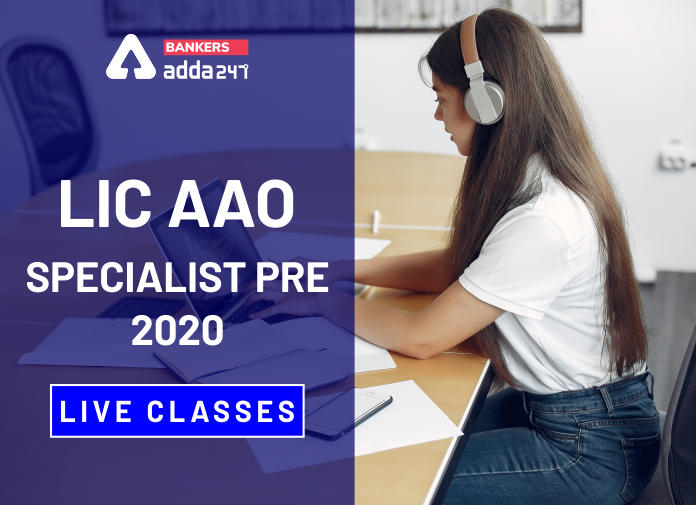 BANKERS
adda247

LIC AAO
SPECIALIST PRE
2020

LIVE CLASSES